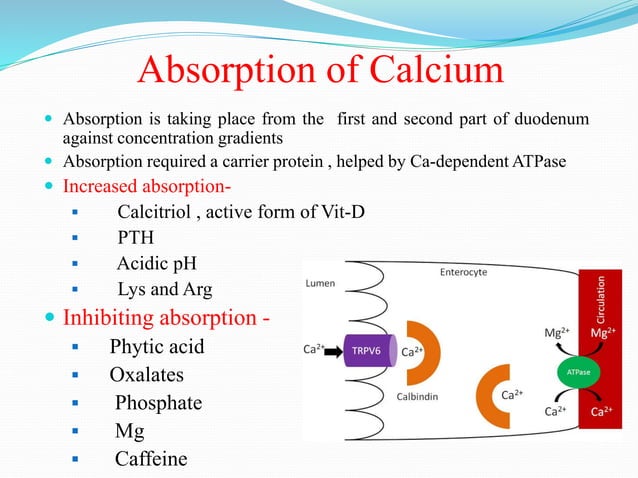 Absorption of Calcium

Absorption is taking place from the first and second part of duodenum against concentration gradients

Absorption required a carrier protein , helped by Ca-dependent ATPase

Increased absorption-

Calcitriol , active form of Vit-D

PTH

Acidic pH

Lys and Arg

Inhibiting absorption -

Phytic acid

Oxalates

Phosphate

Mg

Caffeine

Lumen

Enterocyte

Circulation

$Ca^{2+}$

TRPV6

$Ca^{2+}$

Calbindin

$Ca^{2+}$

$Mg^{2+}$

$Mg^{2+}$

ATPase

$Ca^{2+}$

$Ca^{2+}$